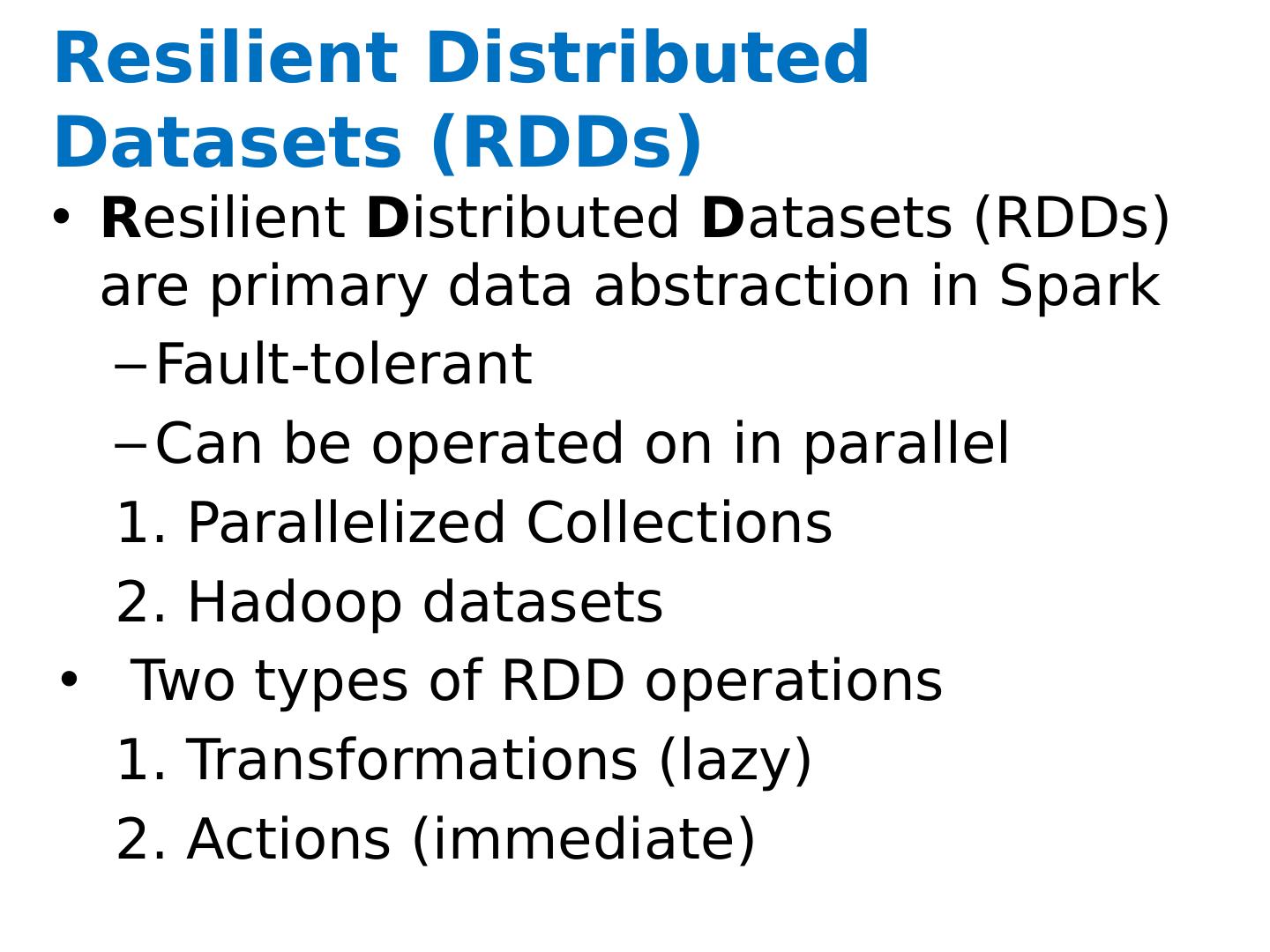 Resilient Distributed Datasets (RDDs)

• Resilient Distributed Datasets (RDDs) are primary data abstraction in Spark

– Fault-tolerant

– Can be operated on in parallel

1. Parallelized Collections

2. Hadoop datasets

• Two types of RDD operations

1. Transformations (lazy)

2. Actions (immediate)